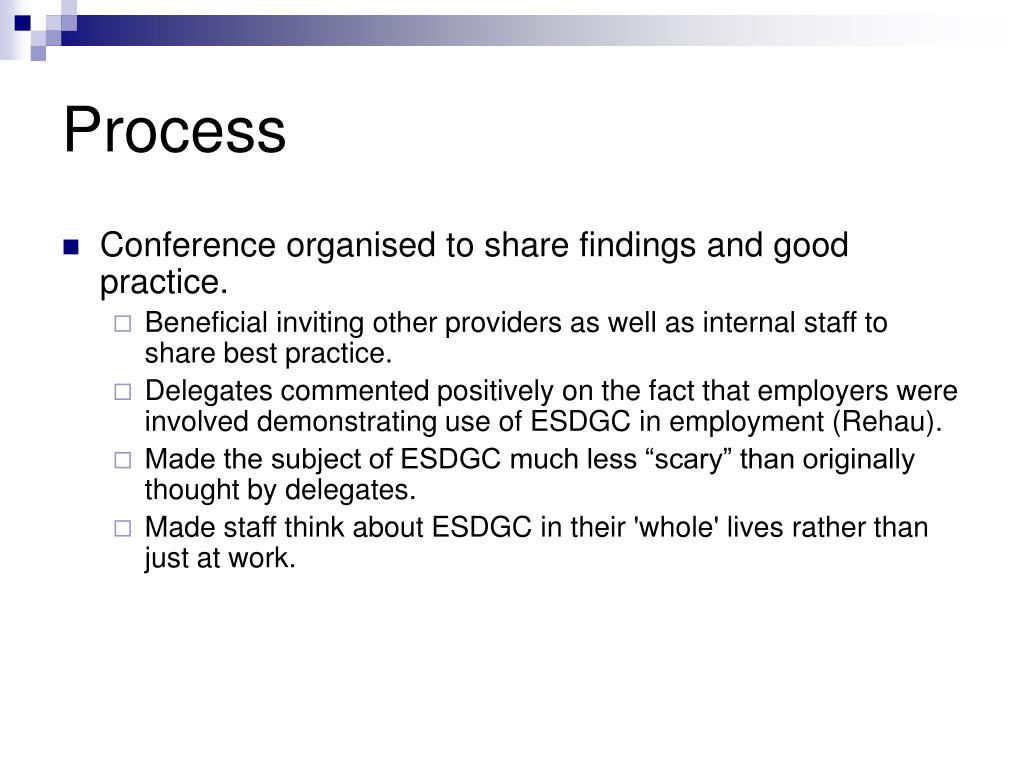 Process

Conference organised to share findings and good practice.

Beneficial inviting other providers as well as internal staff to share best practice.

Delegates commented positively on the fact that employers were involved demonstrating use of ESDGC in employment (Rehau).

Made the subject of ESDGC much less “scary” than originally thought by delegates.

Made staff think about ESDGC in their 'whole' lives rather than just at work.